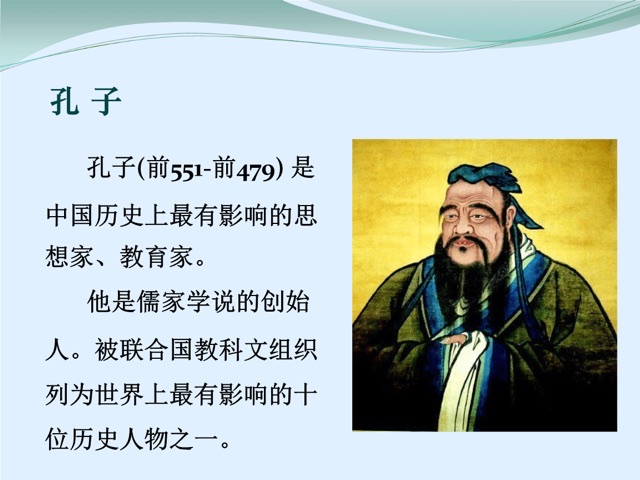 孔 子

孔子(前551-前479) 是中国历史上最有影响的思想家、教育家。

他是儒家学说的创始人。被联合国教科文组织列为世界上最有影响的十位历史人物之一。